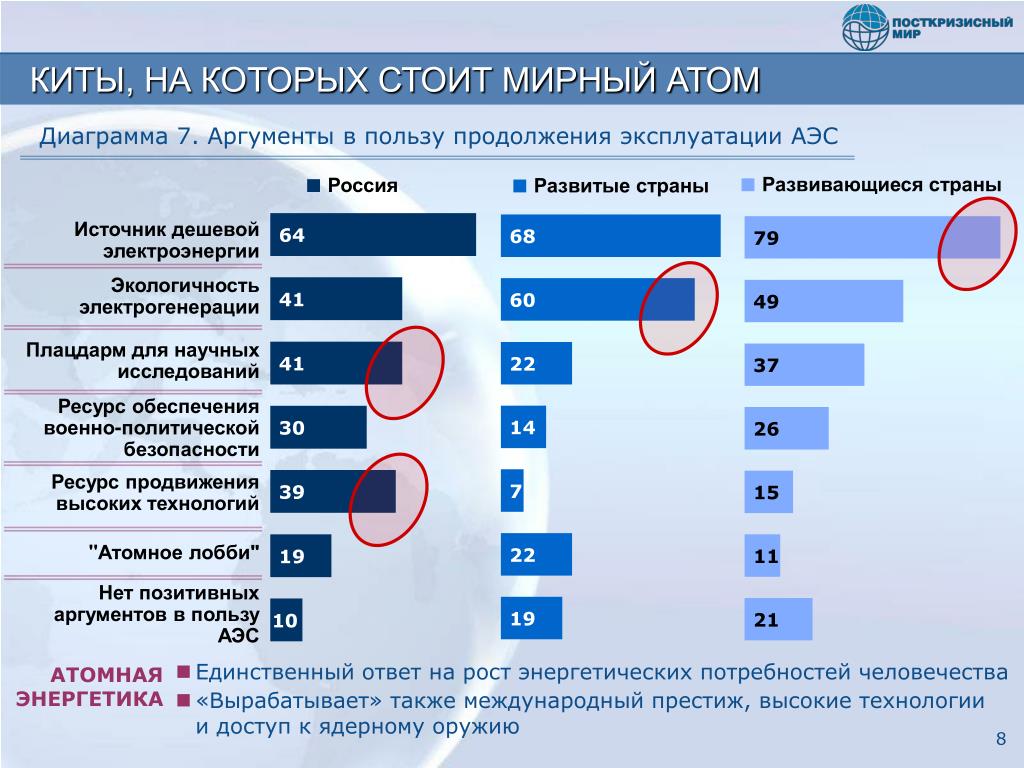 ПОСТКРИЗИСНЫЙ МИР

КИТЫ, НА КОТОРЫХ СТОИТ МИРНЫЙ АТОМ

Диаграмма 7. Аргументы в пользу продолжения эксплуатации АЭС

| | Россия | Развитые страны | Развивающиеся страны |
|---|---|---|---|
| Источник дешевой электроэнергии | 64 | 68 | 79 |
| Экологичность электрогенерации | 41 | 60 | 49 |
| Плацдарм для научных исследований | 41 | 22 | 37 |
| Ресурс обеспечения военно-политической безопасности | 30 | 14 | 26 |
| Ресурс продвижения высоких технологий | 39 | 7 | 15 |
| "Атомное лобби" | 19 | 22 | 11 |
| Нет позитивных аргументов в пользу АЭС | 10 | 19 | 21 |

АТОМНАЯ ЭНЕРГЕТИКА
Единственный ответ на рост энергетических потребностей человечества
«Вырабатывает» также международный престиж, высокие технологии и доступ к ядерному оружию

8